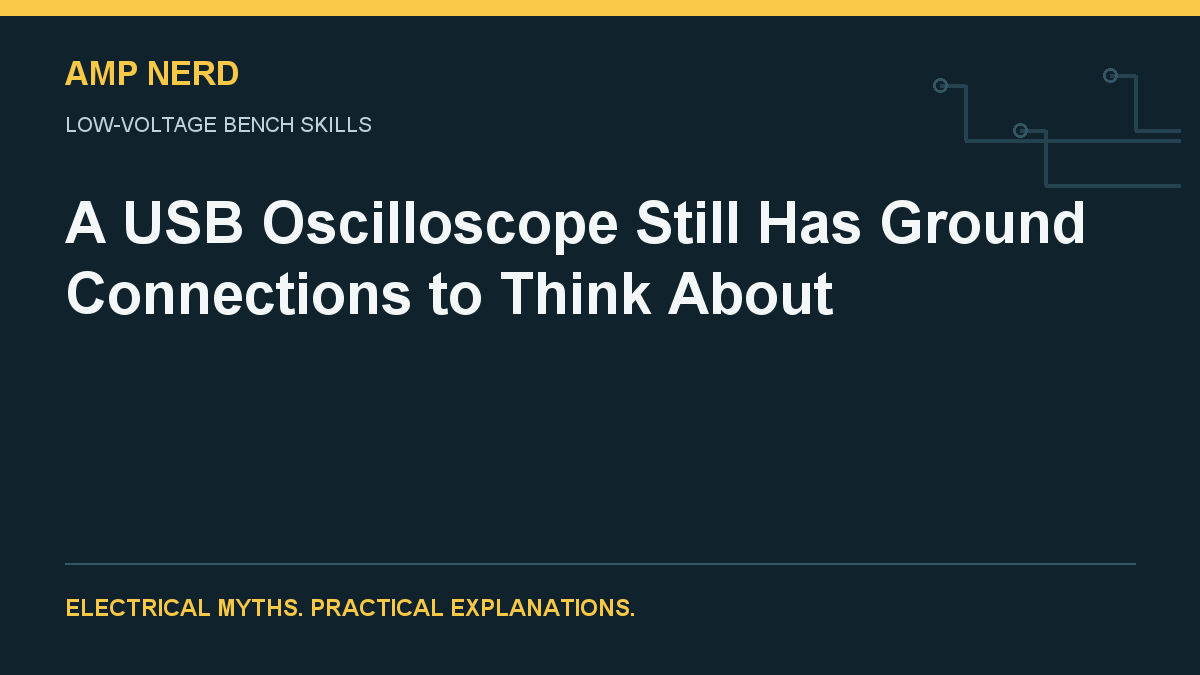 AMP NERD

LOW-VOLTAGE BENCH SKILLS

A USB Oscilloscope Still Has Ground Connections to Think About

ELECTRICAL MYTHS. PRACTICAL EXPLANATIONS.